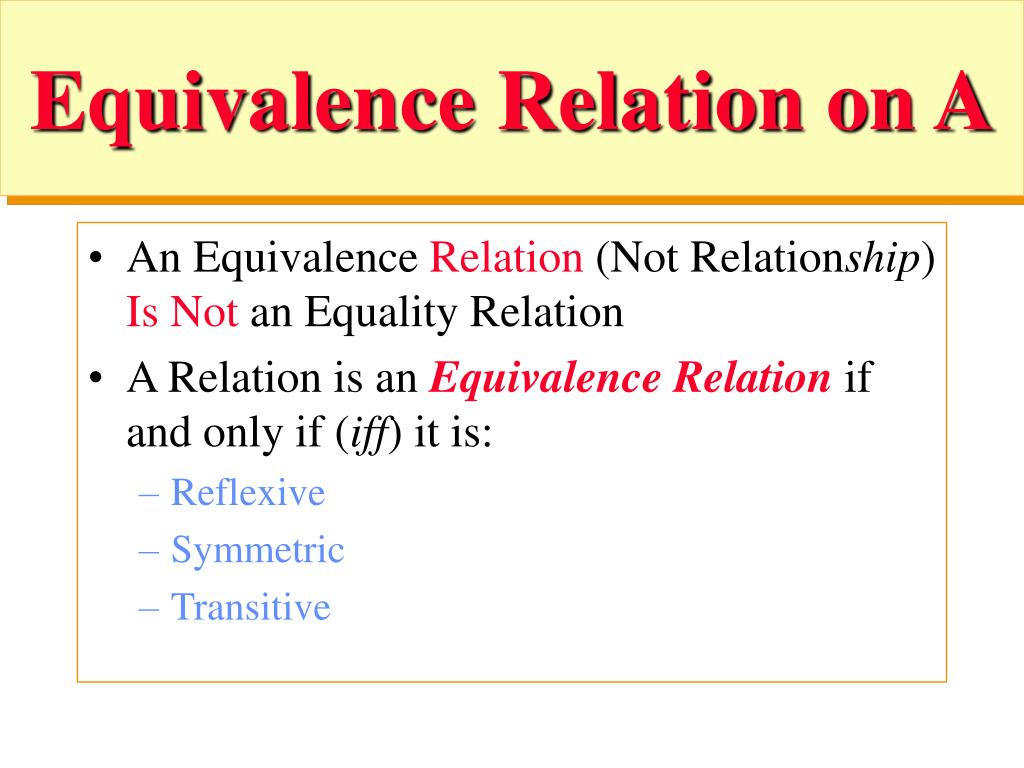 Equivalence Relation on A

• An Equivalence Relation (Not Relationship) Is Not an Equality Relation

• A Relation is an Equivalence Relation if and only if (iff) it is:

– Reflexive

– Symmetric

– Transitive